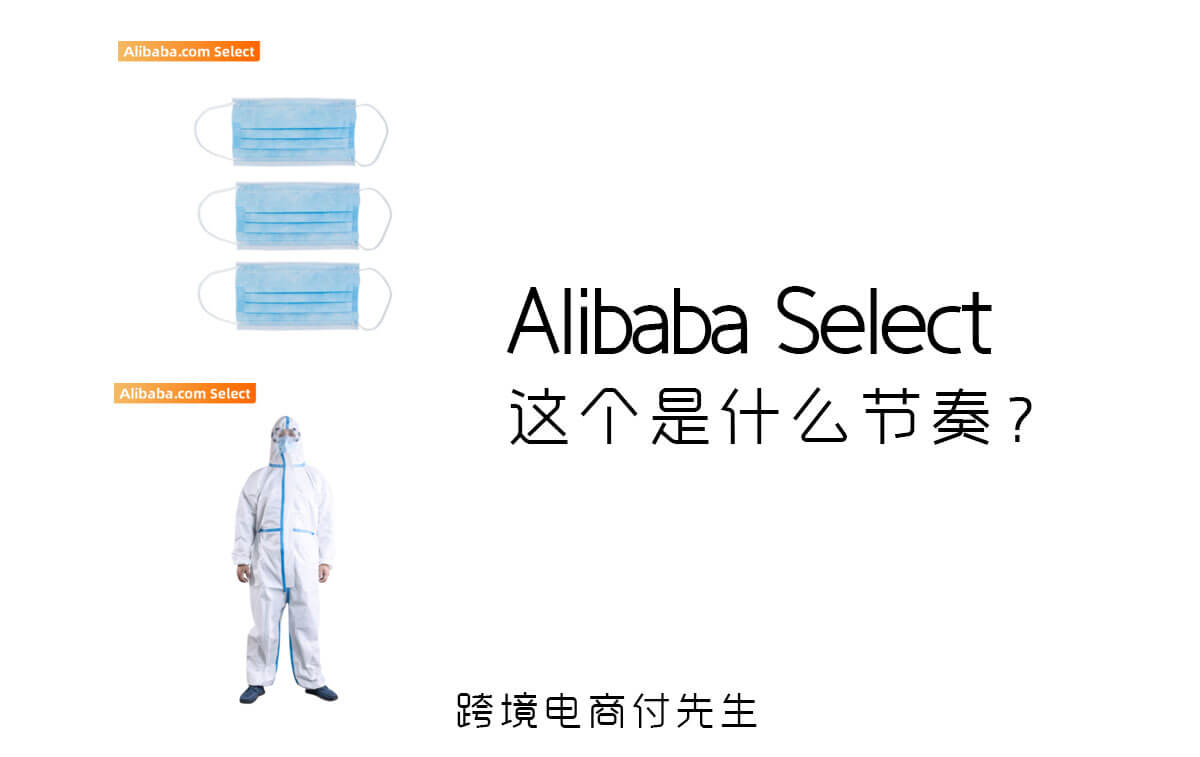 Alibaba.com Select

Alibaba.com Select

Alibaba Select
这个是什么节奏？

跨境电商付先生